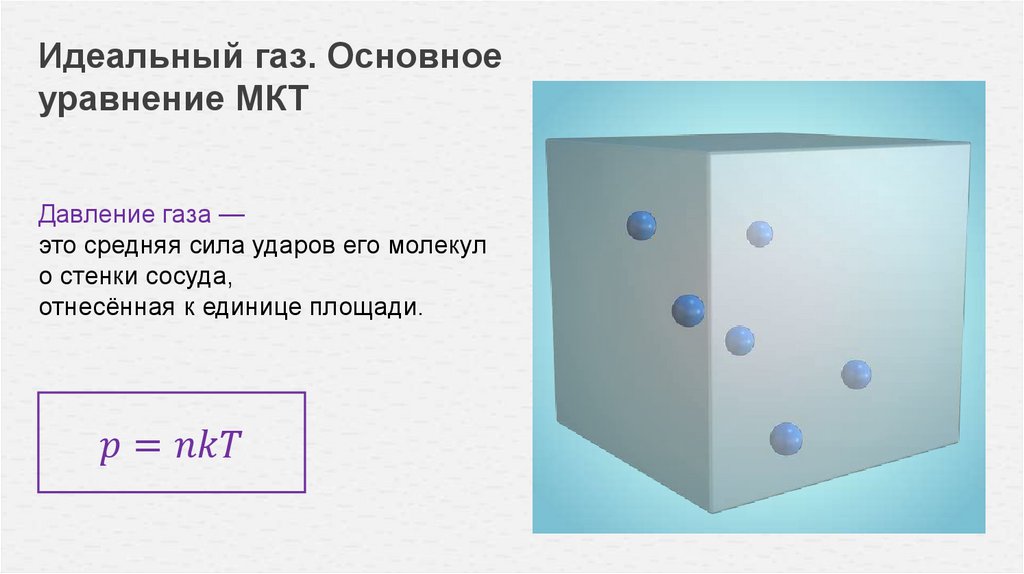 Идеальный газ. Основное уравнение МКТ

Давление газа —
это средняя сила ударов его молекул о стенки сосуда,
отнесённая к единице площади.

$p = nkT$